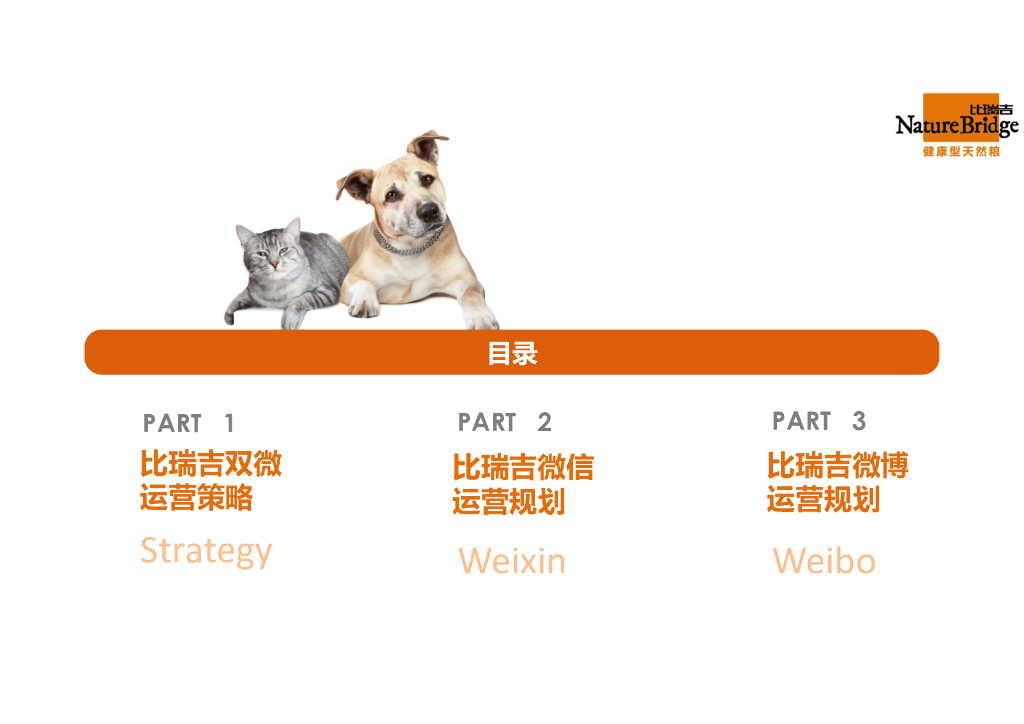 比瑞吉
NatureBridge
健康型天然粮

目录

PART 1
比瑞吉双微运营策略
Strategy

PART 2
比瑞吉微信运营规划
Weixin

PART 3
比瑞吉微博运营规划
Weibo